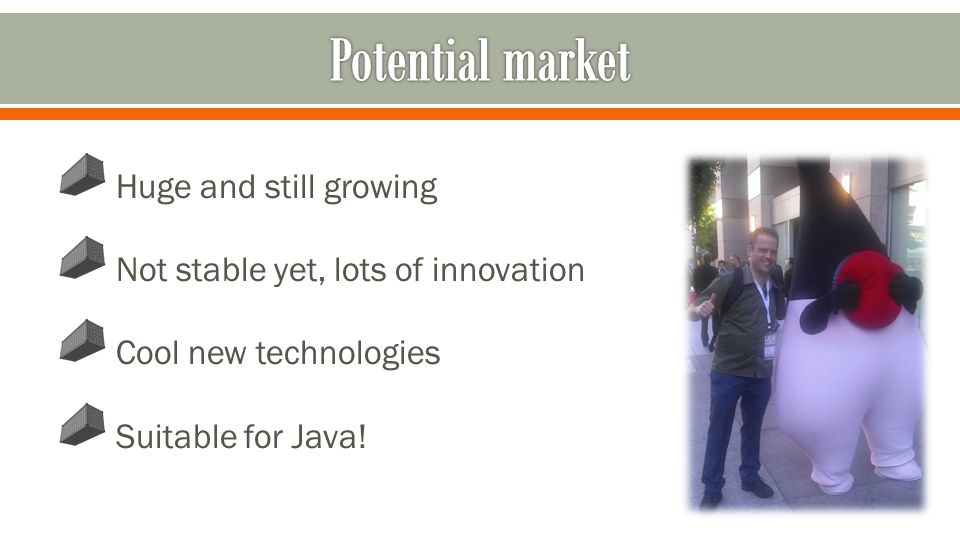 Potential market

Huge and still growing

Not stable yet, lots of innovation

Cool new technologies

Suitable for Java!